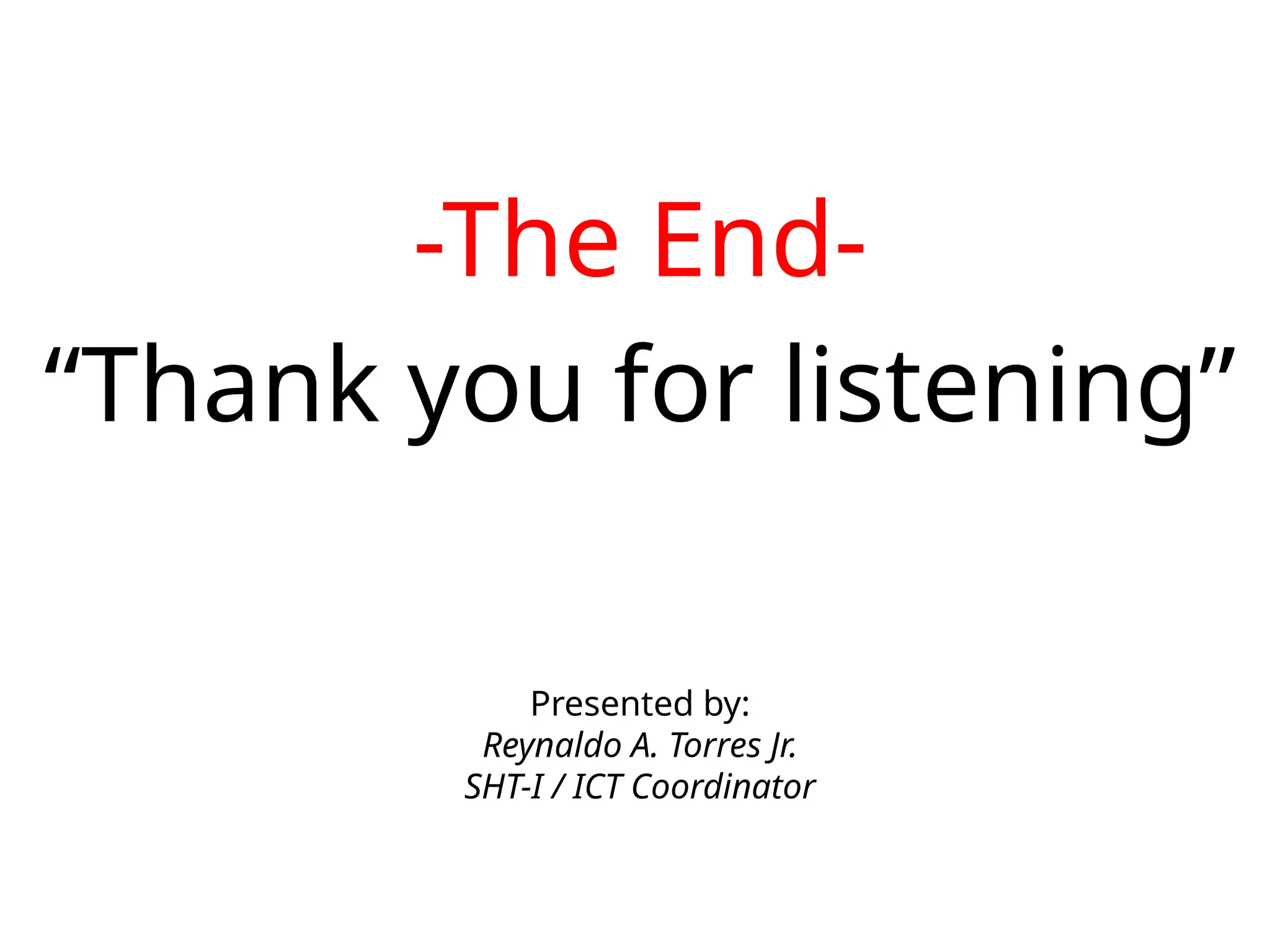 -The End-

“Thank you for listening”

Presented by:
Reynaldo A. Torres Jr.
SHT-I / ICT Coordinator